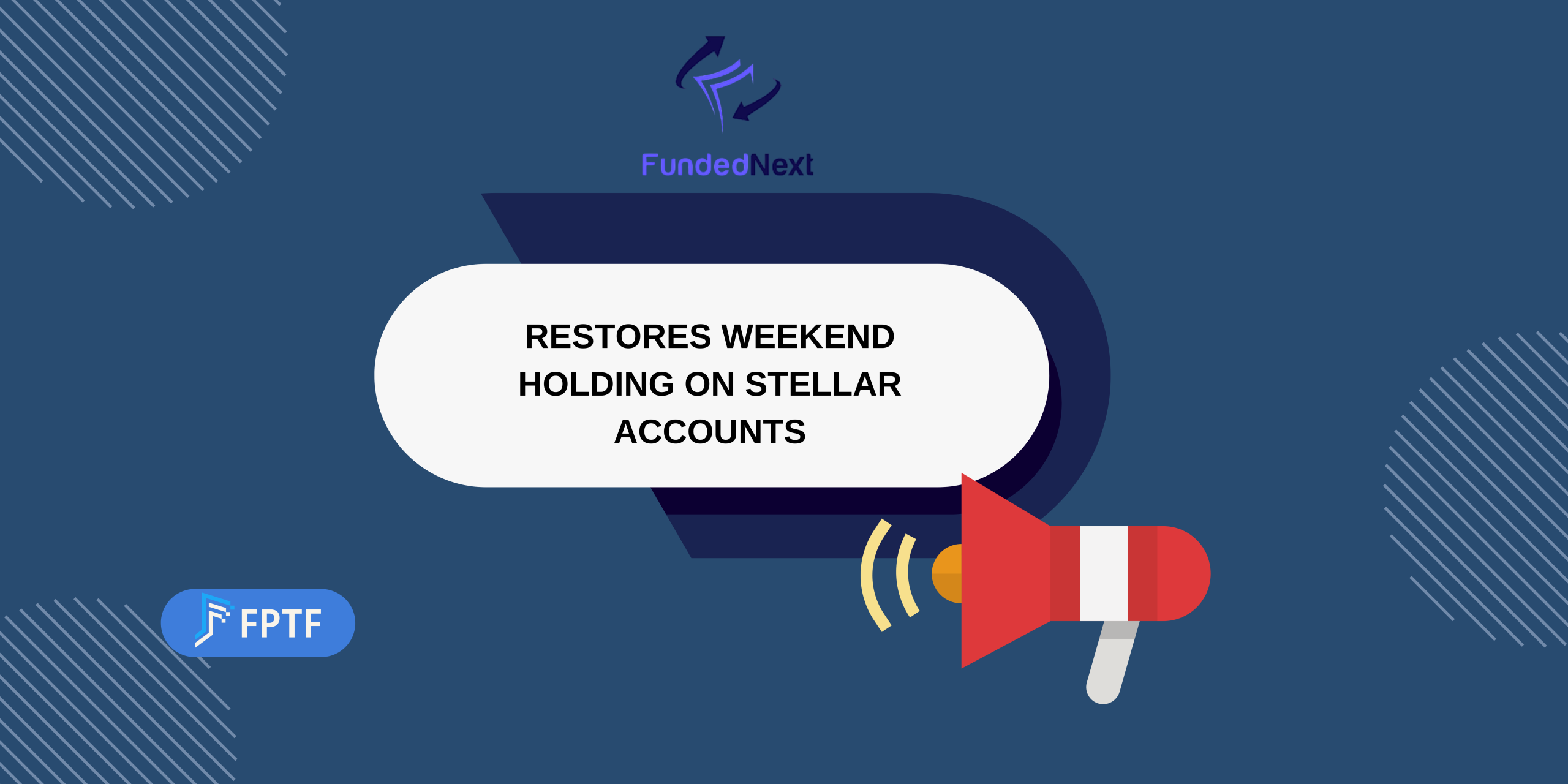 FundedNext

RESTORES WEEKEND HOLDING ON STELLAR ACCOUNTS

FPTF